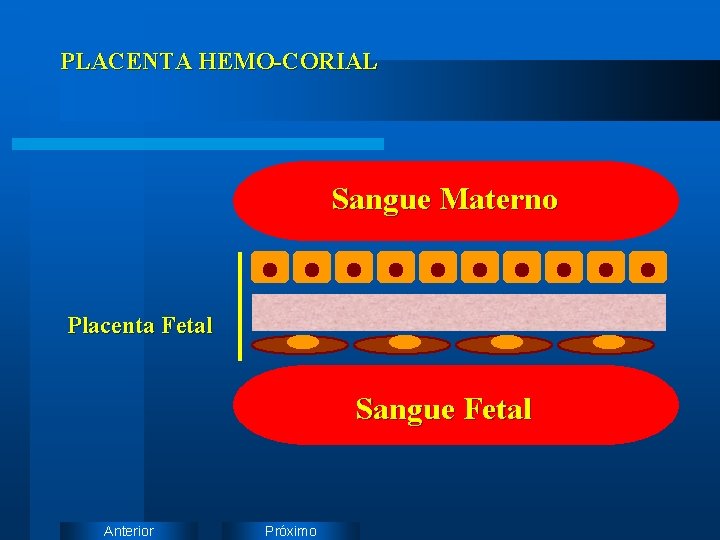 PLACENTA HEMO-CORIAL

Sangue Materno

Placenta Fetal

Sangue Fetal

Anterior

Próximo